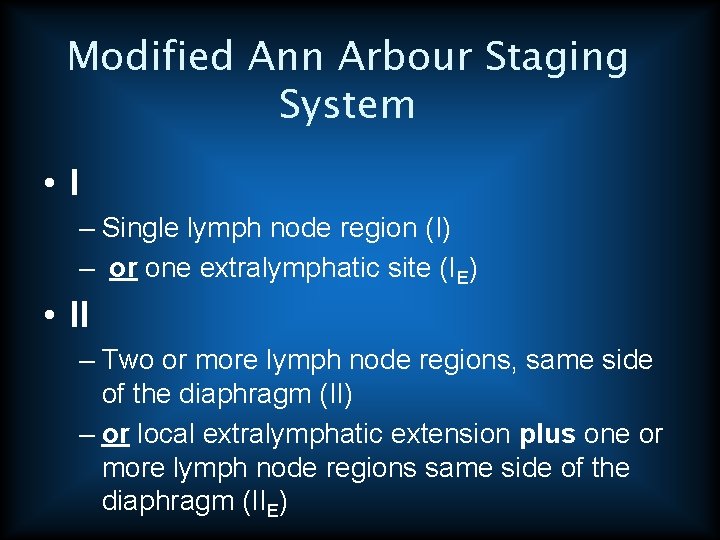 Modified Ann Arbour Staging System

• I

– Single lymph node region (I)

– or one extralymphatic site ($I_E$)

• II

– Two or more lymph node regions, same side of the diaphragm (II)

– or local extralymphatic extension plus one or more lymph node regions same side of the diaphragm ($II_E$)